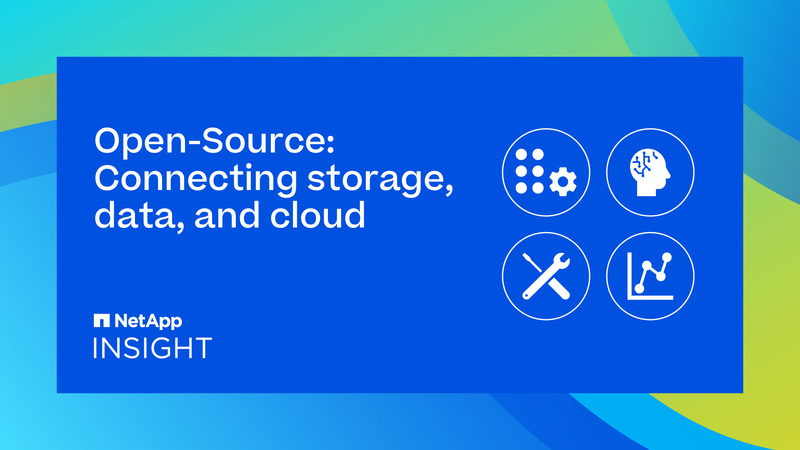 Open-Source:
Connecting storage, data, and cloud

NetApp
INSIGHT